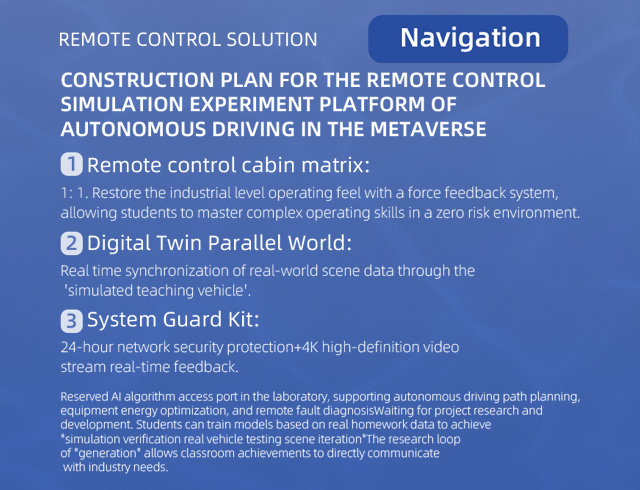 REMOTE CONTROL SOLUTION

Navigation

CONSTRUCTION PLAN FOR THE REMOTE CONTROL SIMULATION EXPERIMENT PLATFORM OF AUTONOMOUS DRIVING IN THE METAVERSE

1 Remote control cabin matrix:

1: 1. Restore the industrial level operating feel with a force feedback system, allowing students to master complex operating skills in a zero risk environment.

2 Digital Twin Parallel World:

Real time synchronization of real-world scene data through the 'simulated teaching vehicle'.

3 System Guard Kit:

24-hour network security protection+4K high-definition video stream real-time feedback.

Reserved AI algorithm access port in the laboratory, supporting autonomous driving path planning, equipment energy optimization, and remote fault diagnosisWaiting for project research and development. Students can train models based on real homework data to achieve "simulation verification real vehicle testing scene iteration"The research loop of "generation" allows classroom achievements to directly communicate with industry needs.